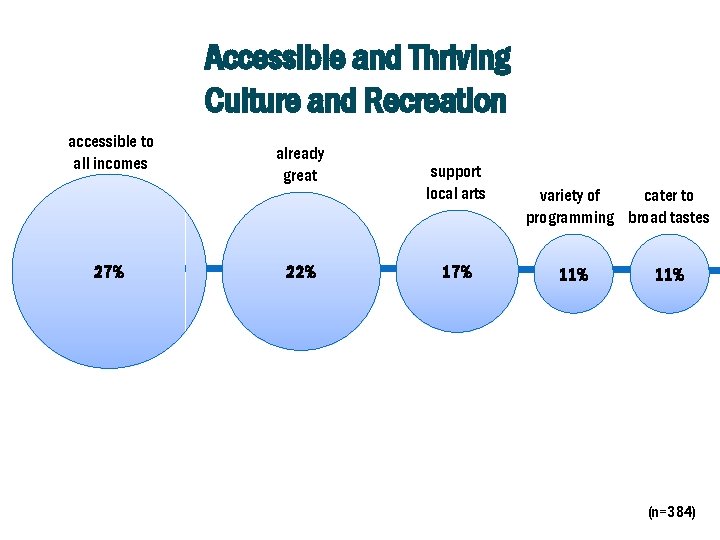 Accessible and Thriving Culture and Recreation

accessible to all incomes

27%

already great

22%

support local arts

17%

variety of programming

11%

cater to broad tastes

11%

(n=384)